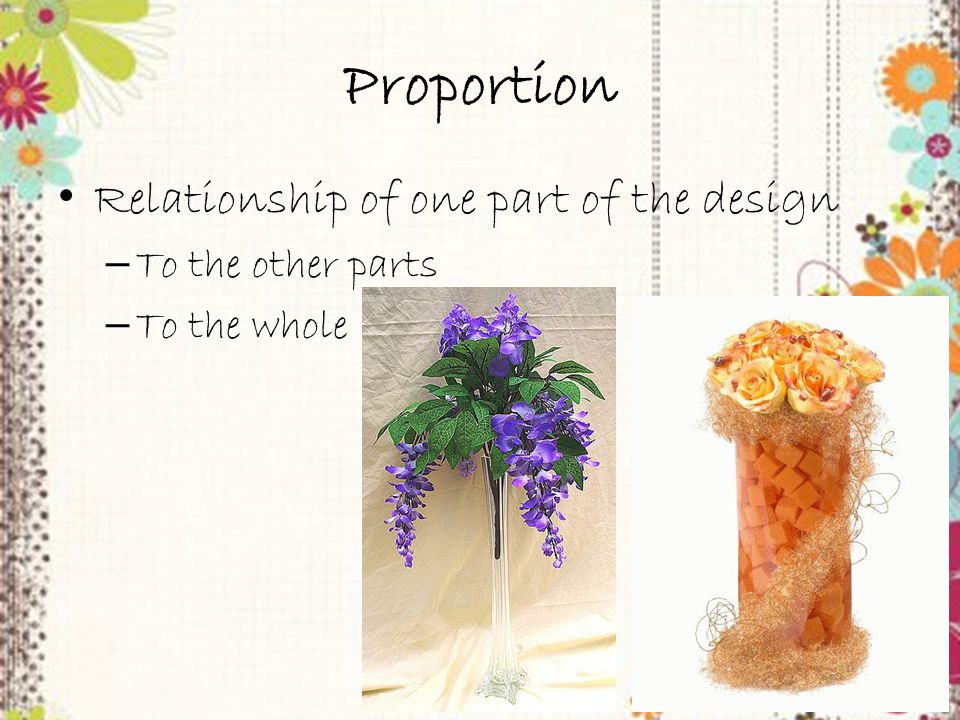 Proportion

• Relationship of one part of the design
  – To the other parts
  – To the whole